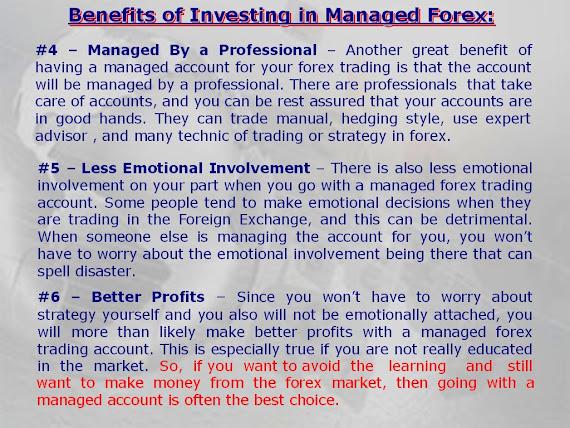 Benefits of Investing in Managed Forex:

#4 – Managed By a Professional – Another great benefit of having a managed account for your forex trading is that the account will be managed by a professional. There are professionals that take care of accounts, and you can be rest assured that your accounts are in good hands. They can trade manual, hedging style, use expert advisor , and many technic of trading or strategy in forex.

#5 – Less Emotional Involvement – There is also less emotional involvement on your part when you go with a managed forex trading account. Some people tend to make emotional decisions when they are trading in the Foreign Exchange, and this can be detrimental. When someone else is managing the account for you, you won't have to worry about the emotional involvement being there that can spell disaster.

#6 – Better Profits – Since you won't have to worry about strategy yourself and you also will not be emotionally attached, you will more than likely make better profits with a managed forex trading account. This is especially true if you are not really educated in the market. So, if you want to avoid the learning and still want to make money from the forex market, then going with a managed account is often the best choice.